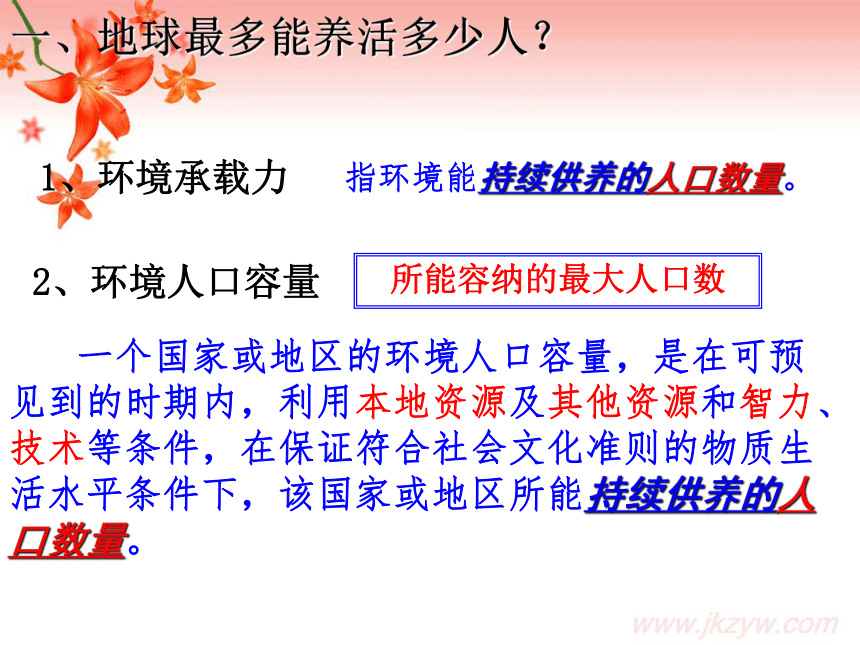 一、地球最多能养活多少人？

1、环境承载力　指环境能持续供养的人口数量。

2、环境人口容量　所能容纳的最大人口数

一个国家或地区的环境人口容量，是在可预见到的时期内，利用本地资源及其他资源和智力、技术等条件，在保证符合社会文化准则的物质生活水平条件下，该国家或地区所能持续供养的人口数量。

www.jkzyw.com